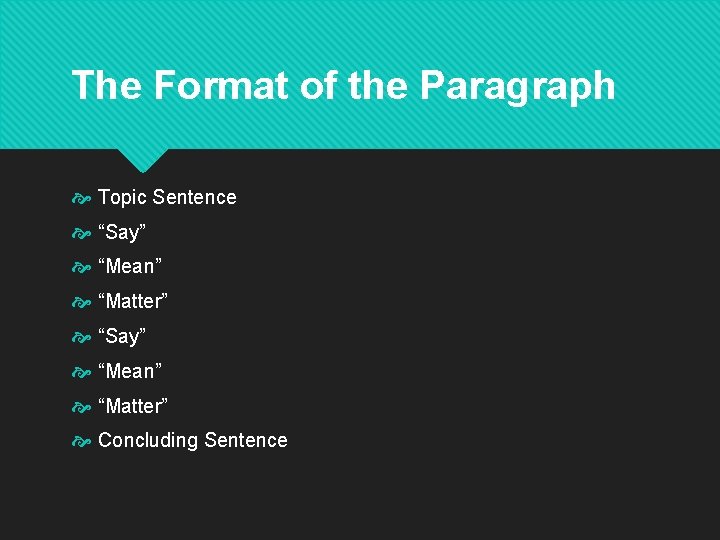 The Format of the Paragraph

Topic Sentence
“Say”
“Mean”
“Matter”
“Say”
“Mean”
“Matter”
Concluding Sentence